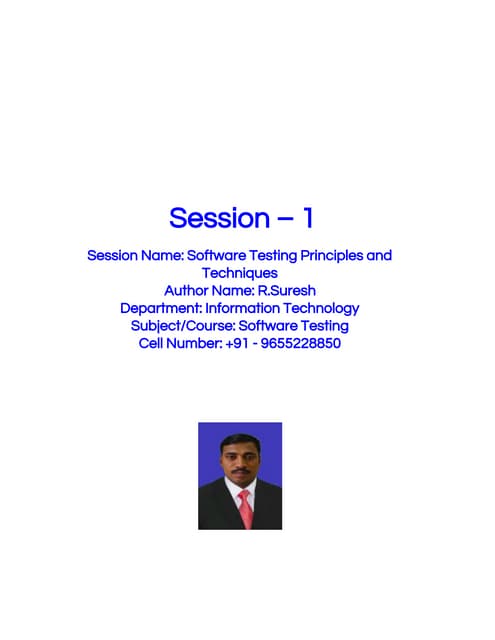 Session – 1

Session Name: Software Testing Principles and Techniques
Author Name: R.Suresh
Department: Information Technology
Subject/Course: Software Testing
Cell Number: +91 - 9655228850